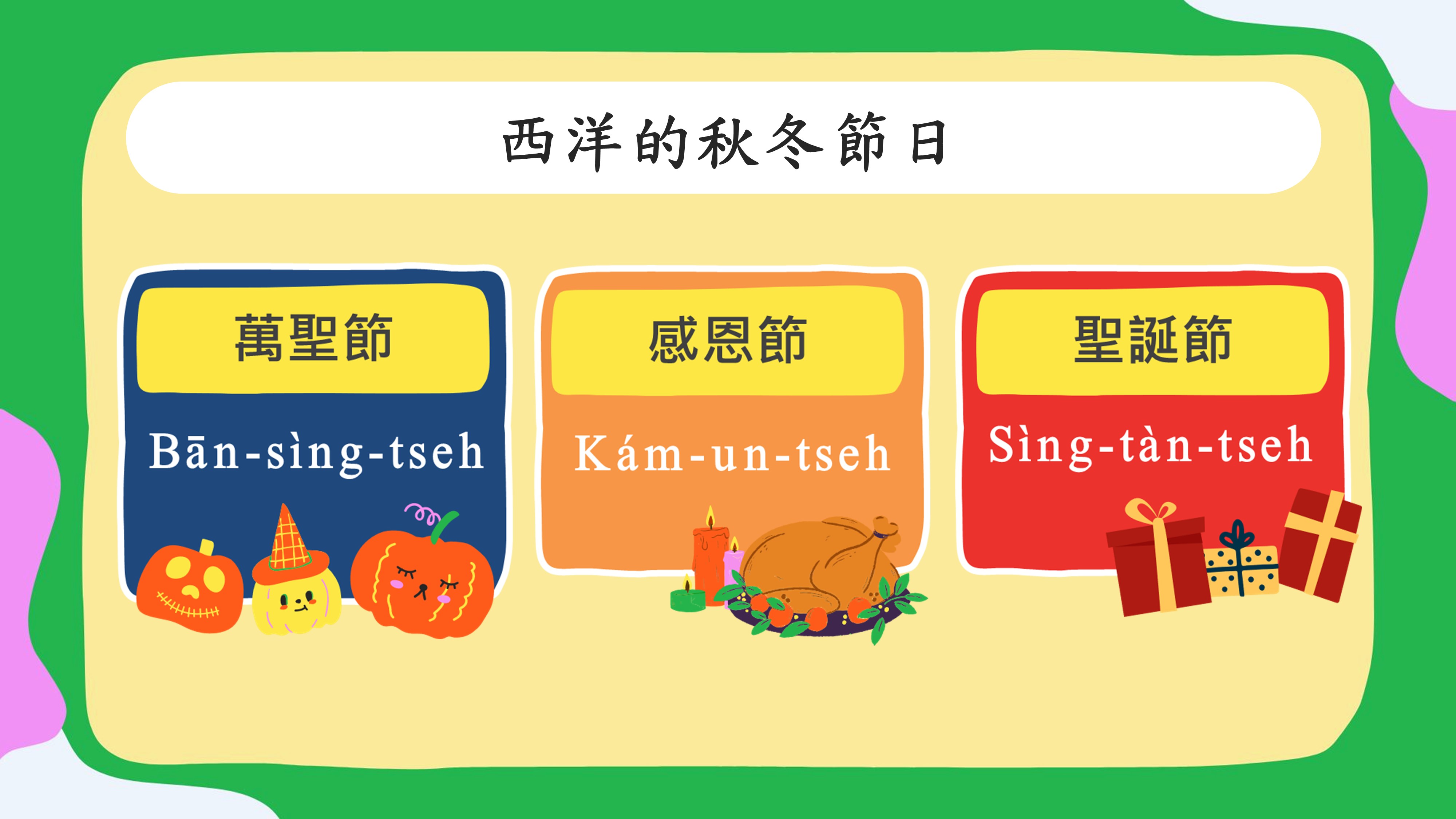 西洋的秋冬節日

萬聖節

Bān-sìng-tseh

感恩節

Kám-un-tseh

聖誕節

Sìng-tàn-tseh